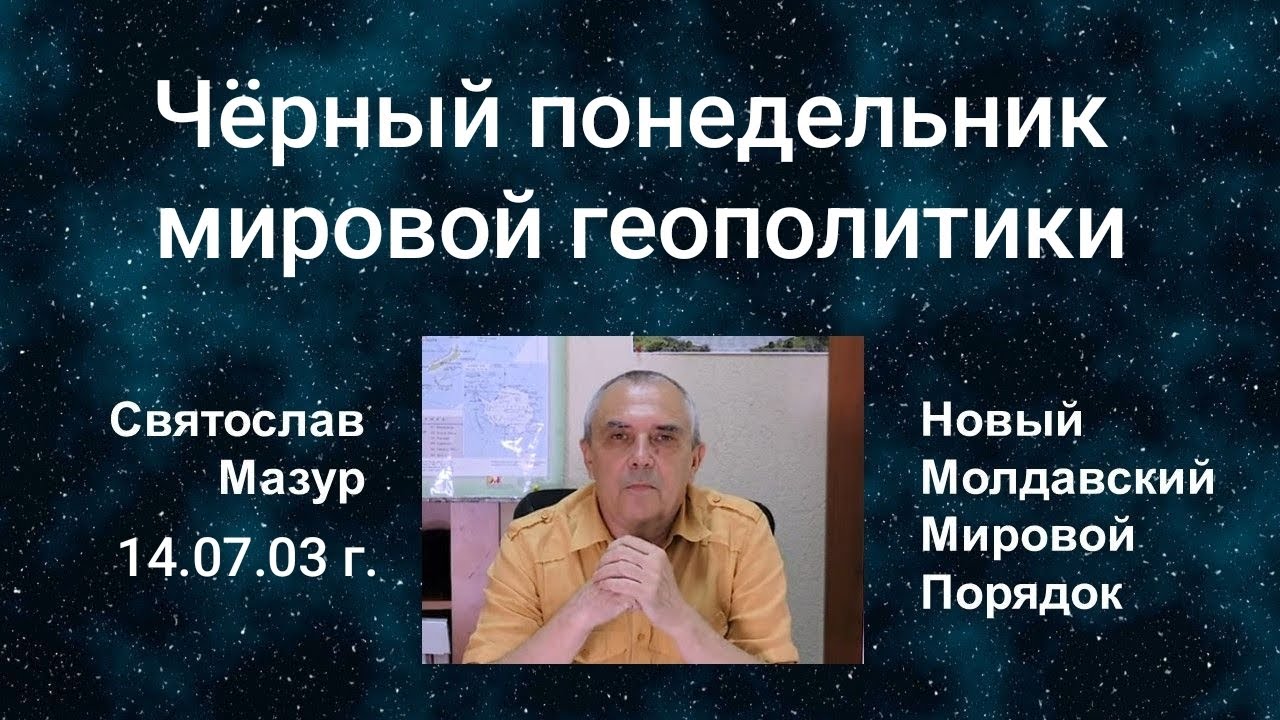 Чёрный понедельник мировой геополитики

Святослав Мазур
14.07.03 г.

Новый Молдавский Мировой Порядок